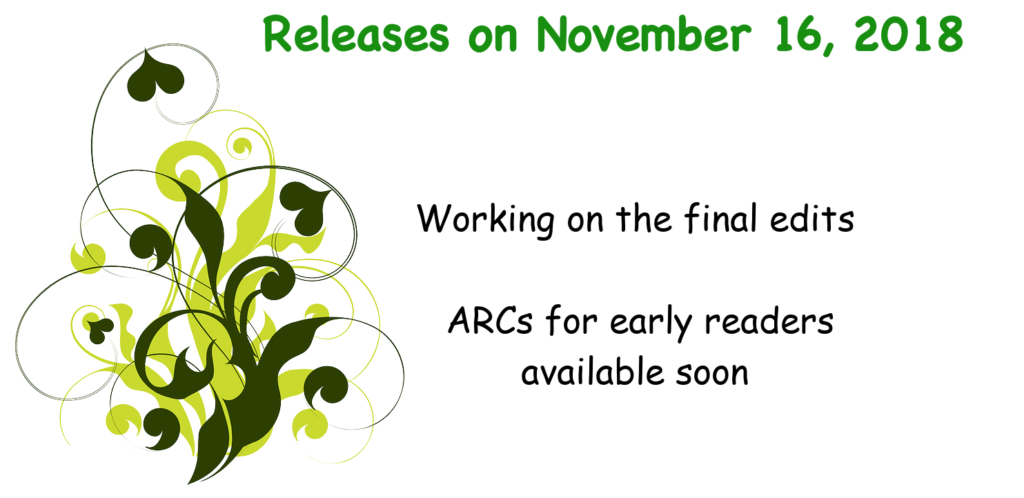 Releases on November 16, 2018

Working on the final edits

ARCs for early readers available soon